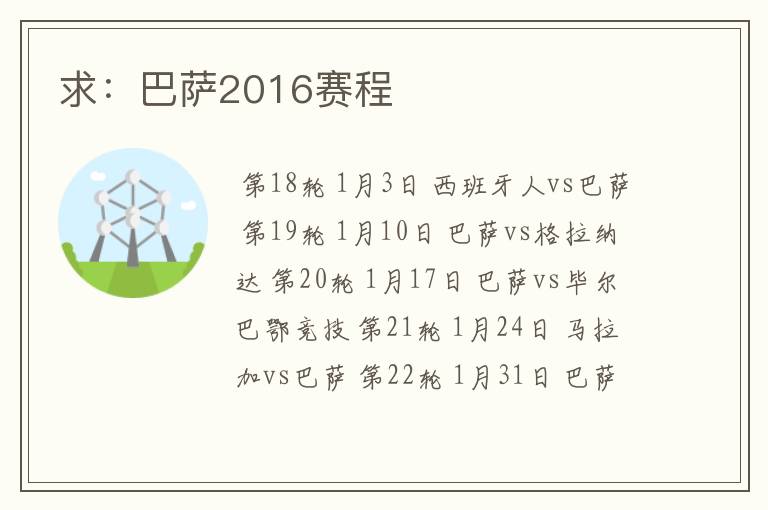 求：巴萨2016赛程

第18轮 1月3日 西班牙人vs巴萨 第19轮 1月10日 巴萨vs格拉纳达 第20轮 1月17日 巴萨vs毕尔巴鄂竞技 第21轮 1月24日 马拉加vs巴萨 第22轮 1月31日 巴萨